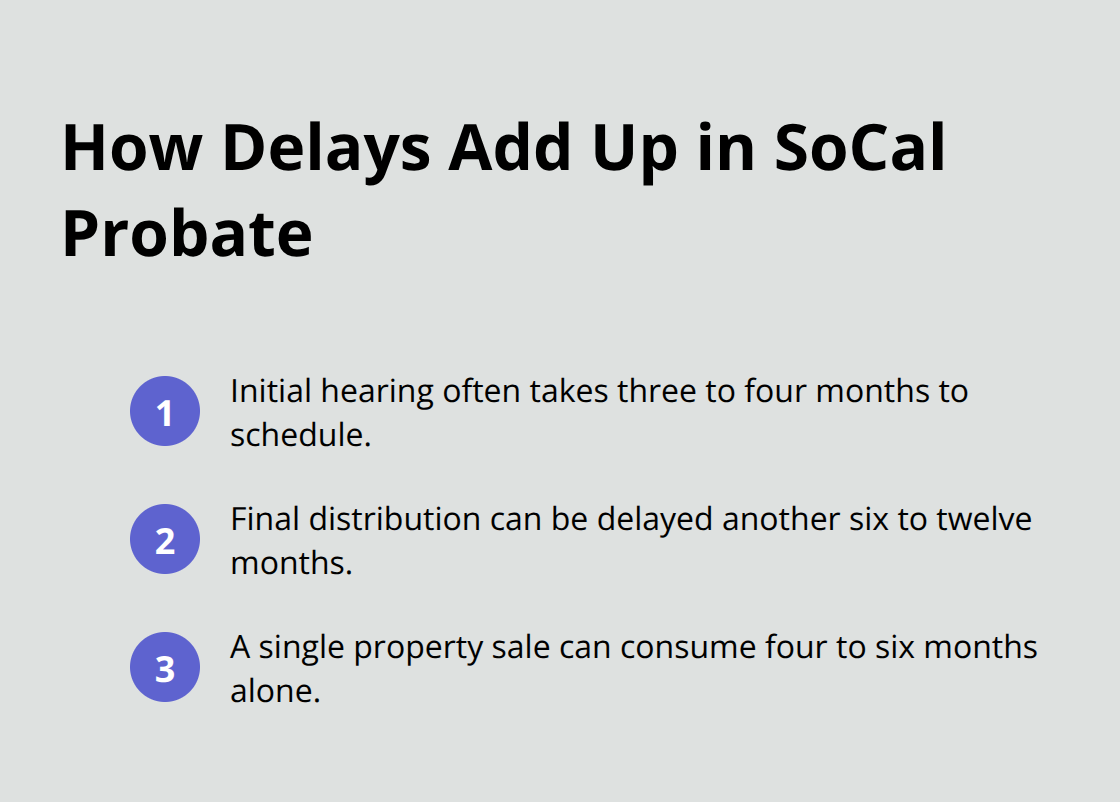 How Delays Add Up in SoCal Probate

1 Initial hearing often takes three to four months to schedule.

2 Final distribution can be delayed another six to twelve months.

3 A single property sale can consume four to six months alone.